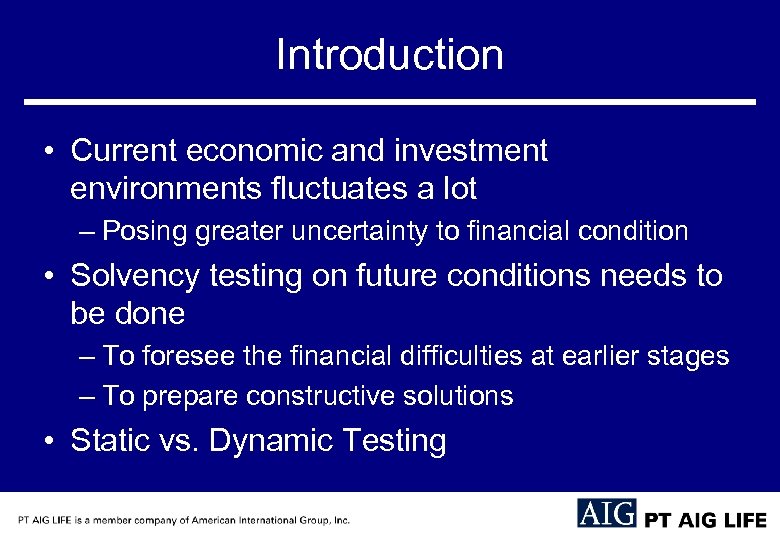 Introduction

• Current economic and investment environments fluctuates a lot
– Posing greater uncertainty to financial condition
• Solvency testing on future conditions needs to be done
– To foresee the financial difficulties at earlier stages
– To prepare constructive solutions
• Static vs. Dynamic Testing

PT AIG LIFE is a member company of American International Group, Inc.

AIG PT AIG LIFE